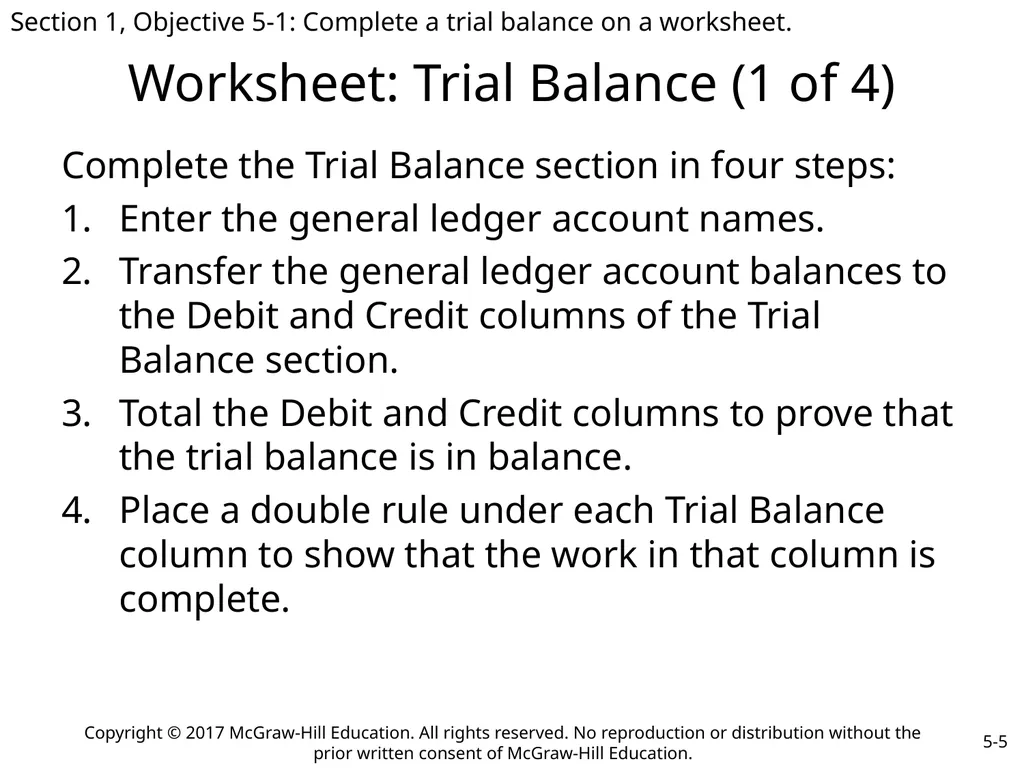 Section 1, Objective 5-1: Complete a trial balance on a worksheet.

Worksheet: Trial Balance (1 of 4)

Complete the Trial Balance section in four steps:

1. Enter the general ledger account names.
2. Transfer the general ledger account balances to the Debit and Credit columns of the Trial Balance section.
3. Total the Debit and Credit columns to prove that the trial balance is in balance.
4. Place a double rule under each Trial Balance column to show that the work in that column is complete.

Copyright © 2017 McGraw-Hill Education. All rights reserved. No reproduction or distribution without the prior written consent of McGraw-Hill Education.

5-5